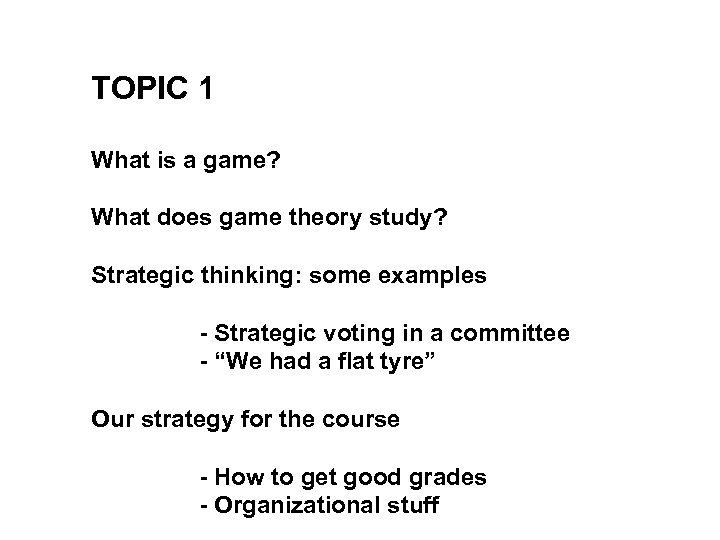 TOPIC 1

What is a game?

What does game theory study?

Strategic thinking: some examples

- Strategic voting in a committee
- “We had a flat tyre”

Our strategy for the course

- How to get good grades
- Organizational stuff